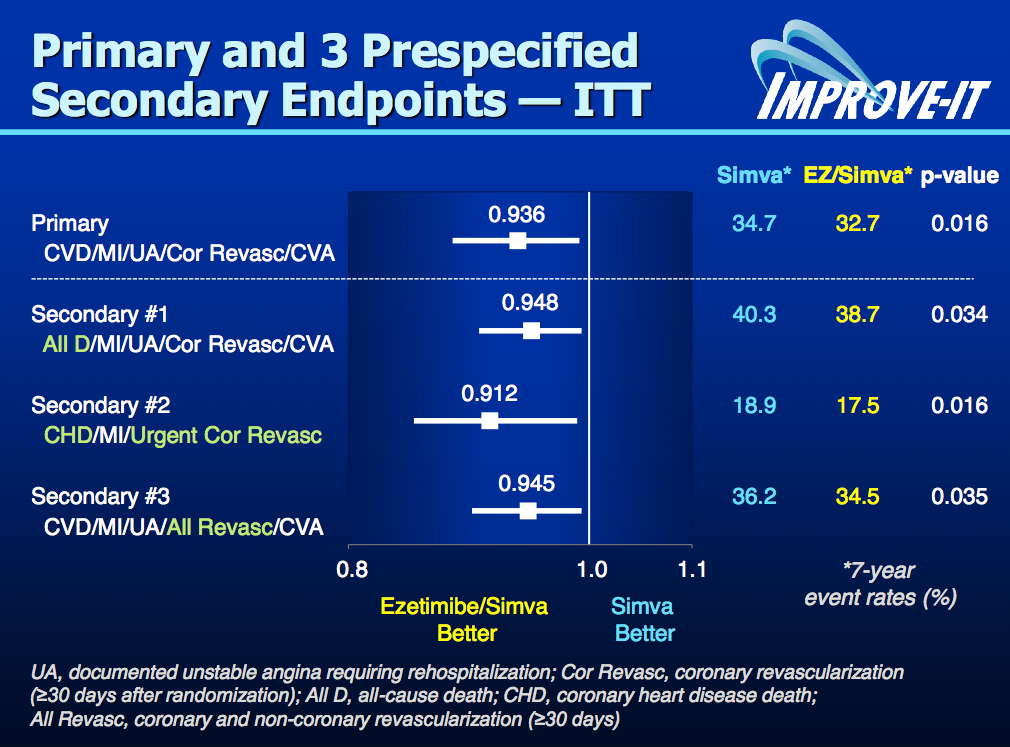 Primary and 3 Prespecified Secondary Endpoints — ITT

IMPROVE-IT

| | | Simva* | EZ/Simva* | p-value |
|---|---|---|---|---|
| Primary CVD/MI/UA/Cor Revasc/CVA | 0.936 | 34.7 | 32.7 | 0.016 |
| Secondary #1 All D/MI/UA/Cor Revasc/CVA | 0.948 | 40.3 | 38.7 | 0.034 |
| Secondary #2 CHD/MI/Urgent Cor Revasc | 0.912 | 18.9 | 17.5 | 0.016 |
| Secondary #3 CVD/MI/UA/All Revasc/CVA | 0.945 | 36.2 | 34.5 | 0.035 |

0.8 1.0 1.1

Ezetimibe/Simva Better

Simva Better

*7-year event rates (%)

UA, documented unstable angina requiring rehospitalization; Cor Revasc, coronary revascularization (≥30 days after randomization); All D, all-cause death; CHD, coronary heart disease death; All Revasc, coronary and non-coronary revascularization (≥30 days)